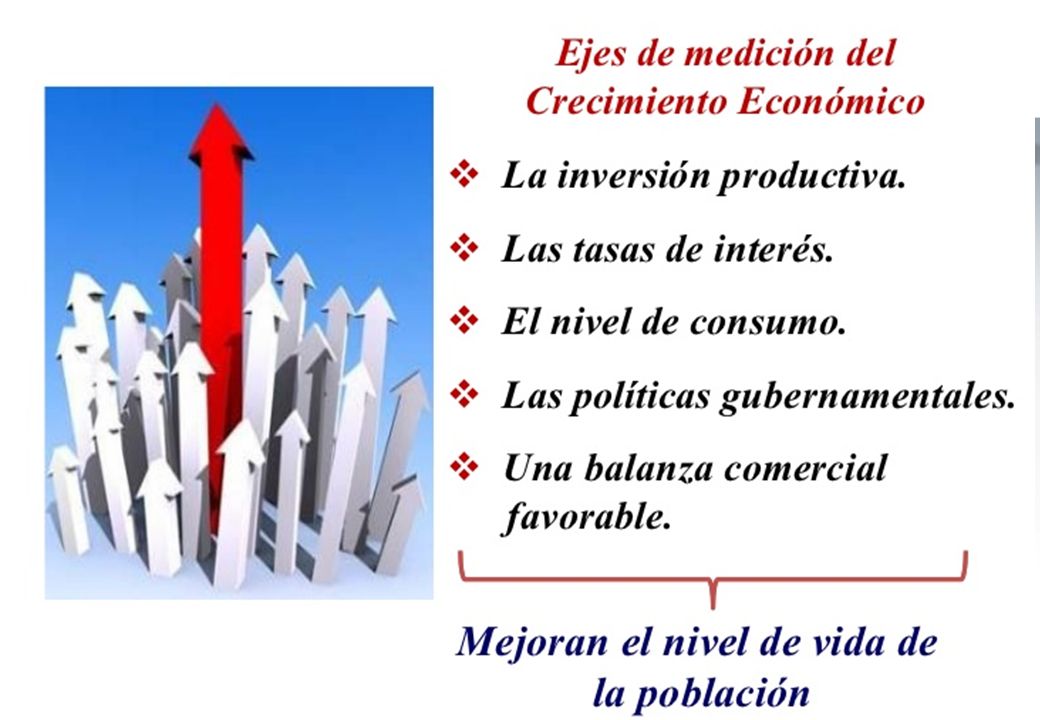 Ejes de medición del Crecimiento Económico

❖ La inversión productiva.

❖ Las tasas de interés.

❖ El nivel de consumo.

❖ Las políticas gubernamentales.

❖ Una balanza comercial favorable.

Mejoran el nivel de vida de la población